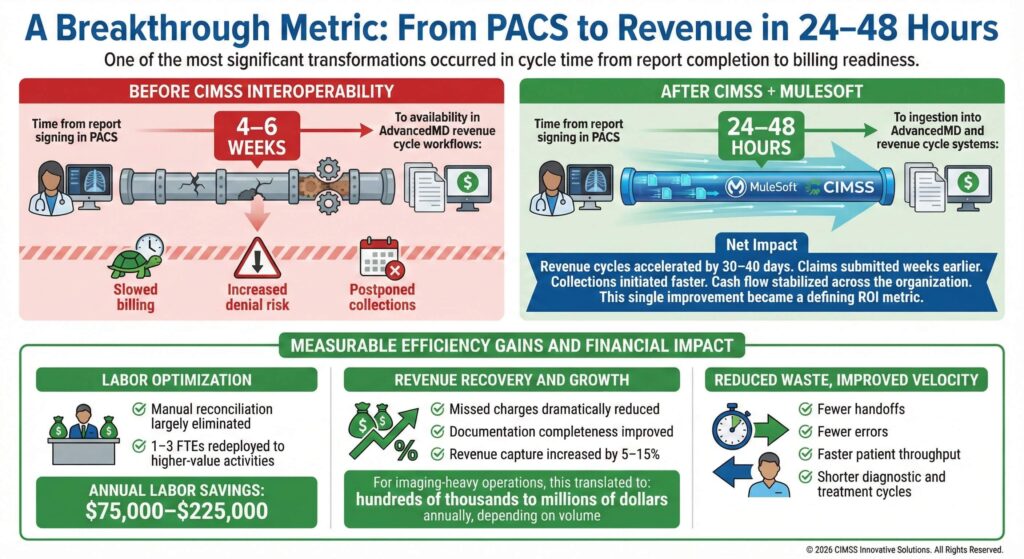 A Breakthrough Metric: From PACS to Revenue in 24–48 Hours

One of the most significant transformations occurred in cycle time from report completion to billing readiness.

BEFORE CIMSS INTEROPERABILITY

Time from report signing in PACS

4–6 WEEKS

To availability in AdvancedMD revenue cycle workflows:

Slowed billing

Increased denial risk

Postponed collections

AFTER CIMSS + MULESOFT

Time from report signing in PACS

24–48 HOURS

To ingestion into AdvancedMD and revenue cycle systems:

MuleSoft CIMSS

Net Impact

Revenue cycles accelerated by 30–40 days. Claims submitted weeks earlier. Collections initiated faster. Cash flow stabilized across the organization. This single improvement became a defining ROI metric.

MEASURABLE EFFICIENCY GAINS AND FINANCIAL IMPACT

LABOR OPTIMIZATION

Manual reconciliation largely eliminated

1–3 FTEs redeployed to higher-value activities

ANNUAL LABOR SAVINGS: $75,000–$225,000

REVENUE RECOVERY AND GROWTH

Missed charges dramatically reduced

Documentation completeness improved

Revenue capture increased by 5–15%

For imaging-heavy operations, this translated to: hundreds of thousands to millions of dollars annually, depending on volume

REDUCED WASTE, IMPROVED VELOCITY

Fewer handoffs

Fewer errors

Faster patient throughput

Shorter diagnostic and treatment cycles

© 2026 CIMSS Innovative Solutions. All Rights Reserved.